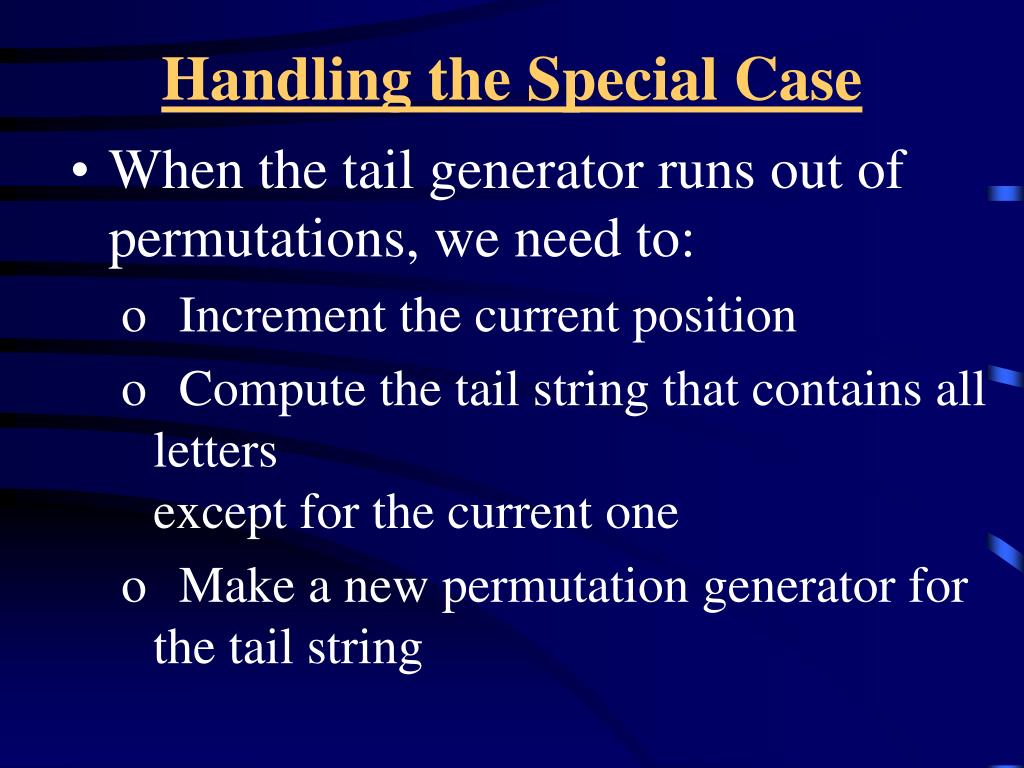 Handling the Special Case

• When the tail generator runs out of permutations, we need to:

o Increment the current position

o Compute the tail string that contains all letters
except for the current one

o Make a new permutation generator for the tail string